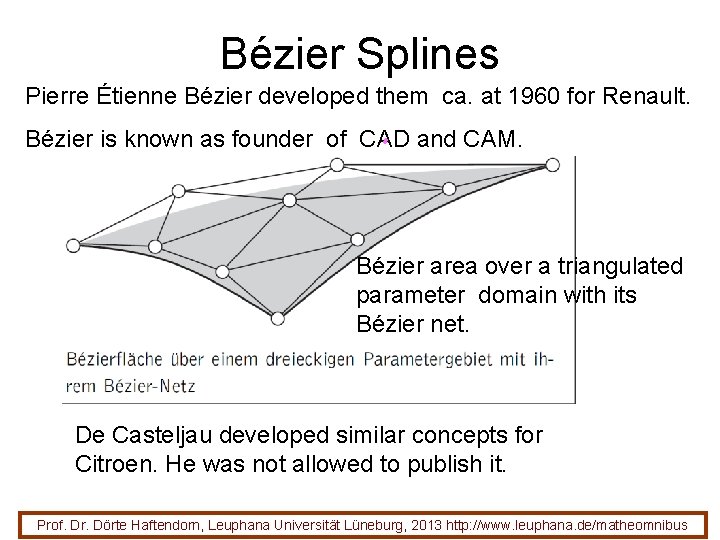 Bézier Splines

Pierre Étienne Bézier developed them ca. at 1960 for Renault.

Bézier is known as founder of CAD and CAM.

Bézier area over a triangulated parameter domain with its Bézier net.

Bézierfläche über einem dreieckigen Parametergebiet mit ihrem Bézier-Netz

De Casteljau developed similar concepts for Citroen. He was not allowed to publish it.

Prof. Dr. Dörte Haftendorn, Leuphana Universität Lüneburg, 2013 http://www.leuphana.de/matheomnibus